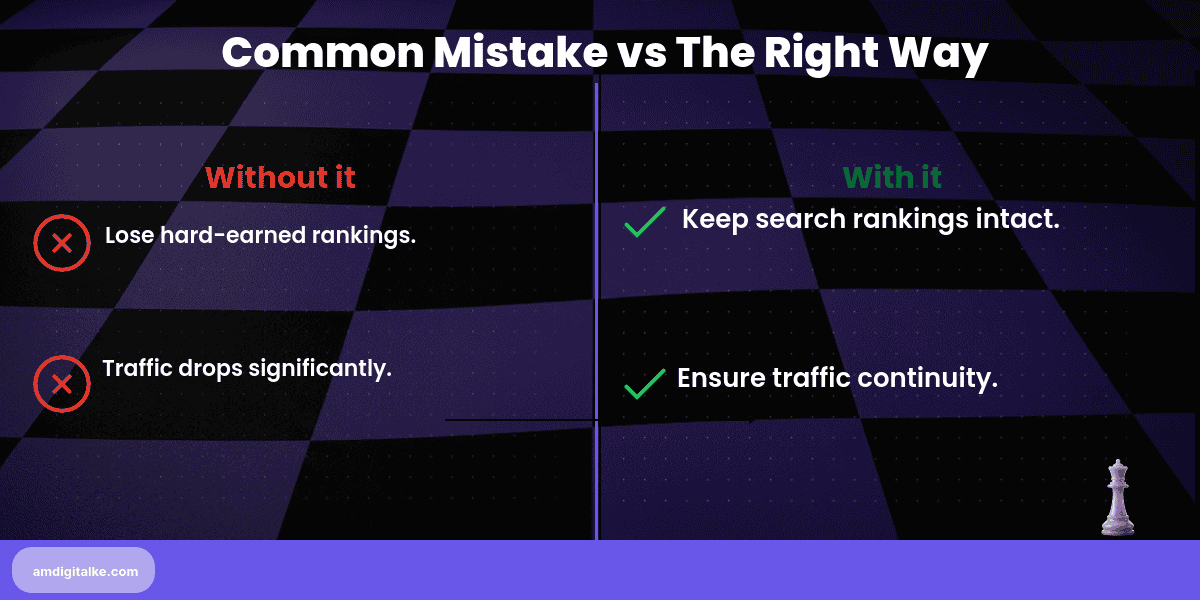 Common Mistake vs The Right Way

Without it

Lose hard-earned rankings.

Traffic drops significantly.

With it

Keep search rankings intact.

Ensure traffic continuity.

amdigitalke.com